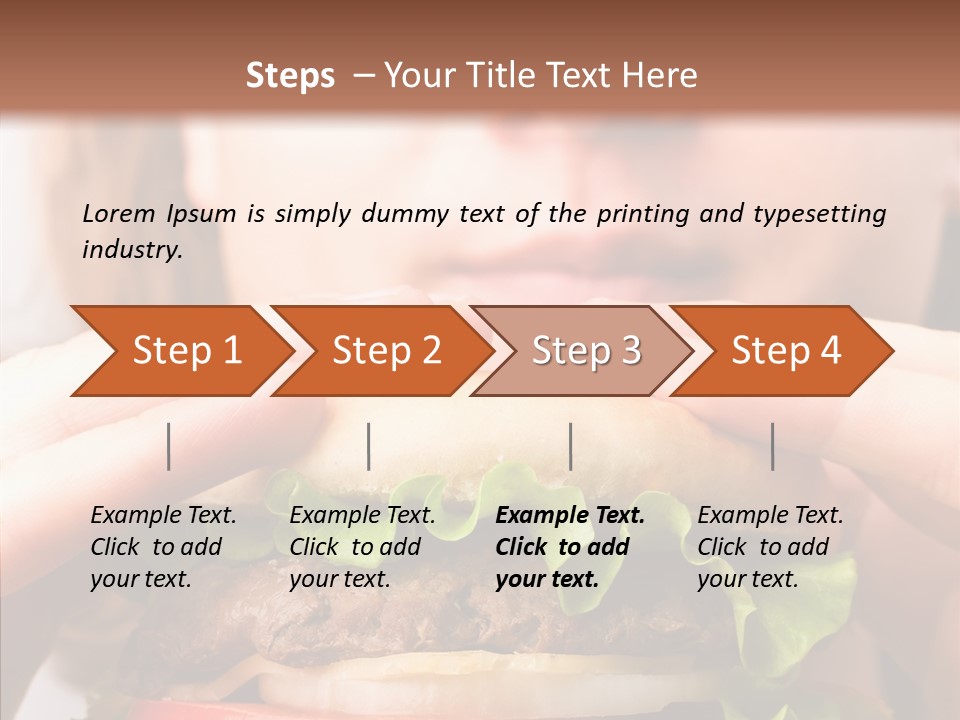 Steps – Your Title Text Here

Lorem Ipsum is simply dummy text of the printing and typesetting industry.

Step 1

Step 2

Step 3

Step 4

Example Text. Click to add your text.

Example Text. Click to add your text.

Example Text. Click to add your text.

Example Text. Click to add your text.